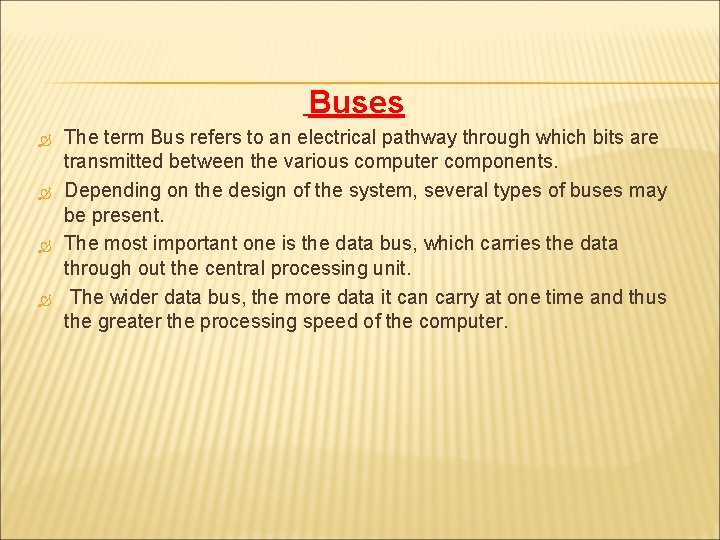 Buses

The term Bus refers to an electrical pathway through which bits are transmitted between the various computer components.

Depending on the design of the system, several types of buses may be present.

The most important one is the data bus, which carries the data through out the central processing unit.

The wider data bus, the more data it can carry at one time and thus the greater the processing speed of the computer.